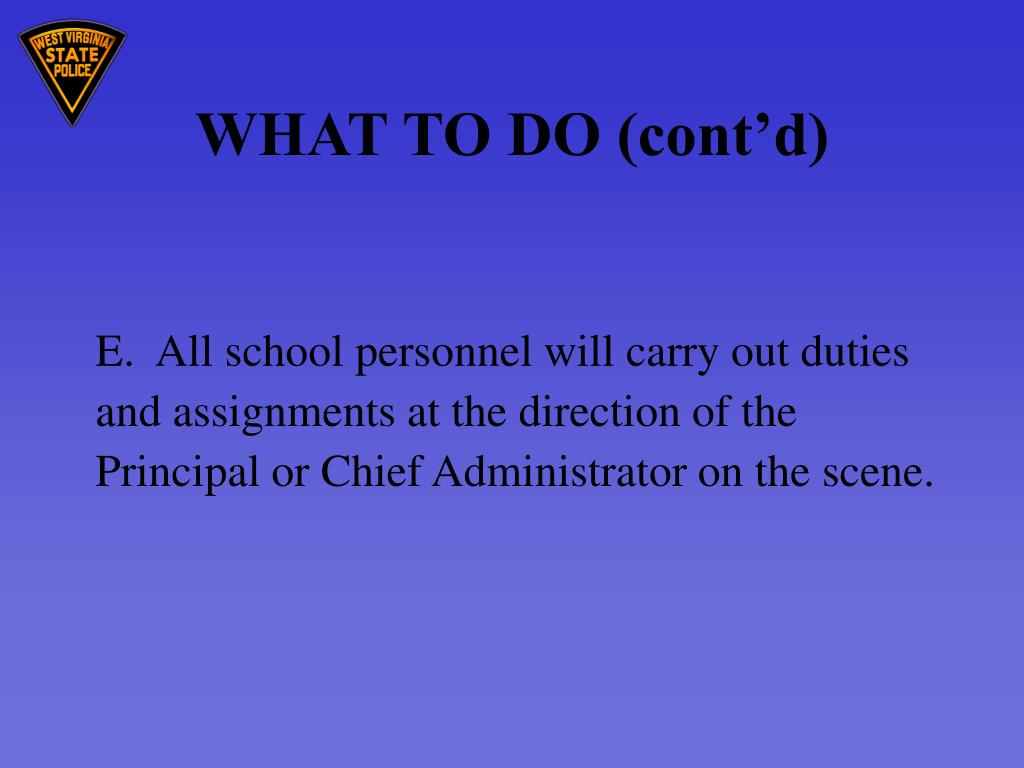 WEST VIRGINIA
STATE
POLICE

WHAT TO DO (cont’d)

E. All school personnel will carry out duties and assignments at the direction of the Principal or Chief Administrator on the scene.